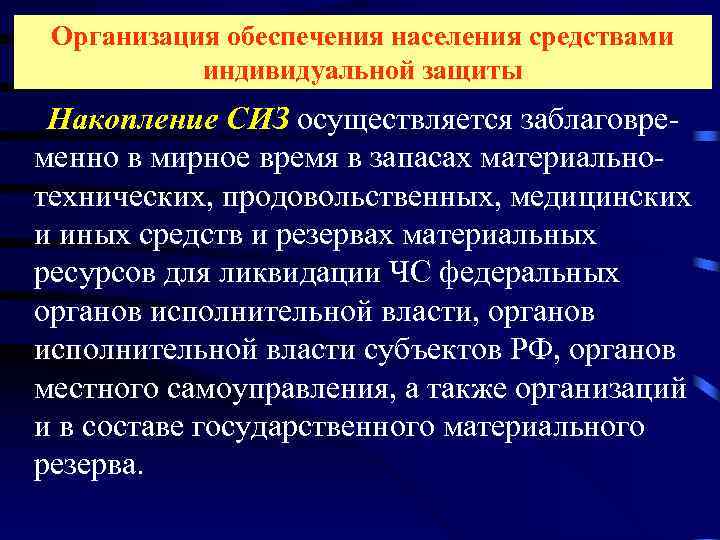 Организация обеспечения населения средствами индивидуальной защиты

Накопление СИЗ осуществляется заблаговременно в мирное время в запасах материально-технических, продовольственных, медицинских и иных средств и резервах материальных ресурсов для ликвидации ЧС федеральных органов исполнительной власти, органов исполнительной власти субъектов РФ, органов местного самоуправления, а также организаций и в составе государственного материального резерва.